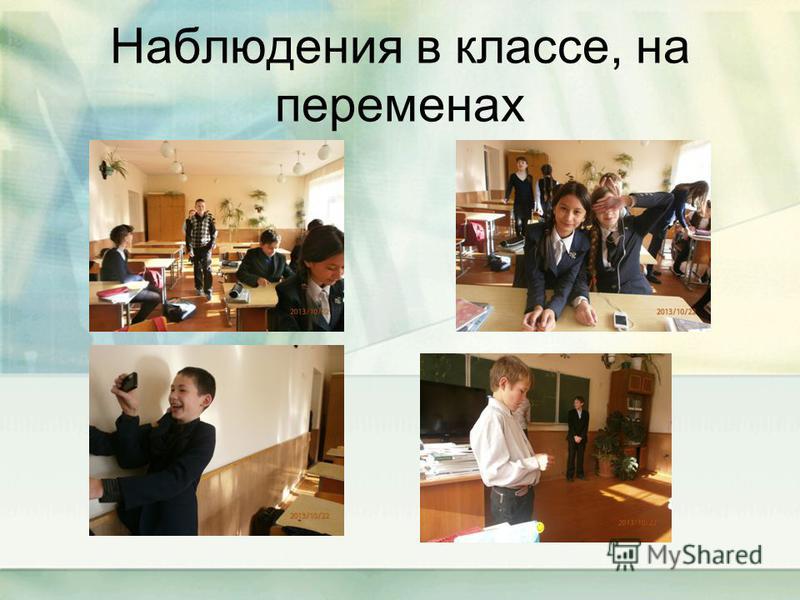 Наблюдения в классе, на переменах

2013/10/22

2013/10/22

2013/10/22

2013/10/22

MyShared